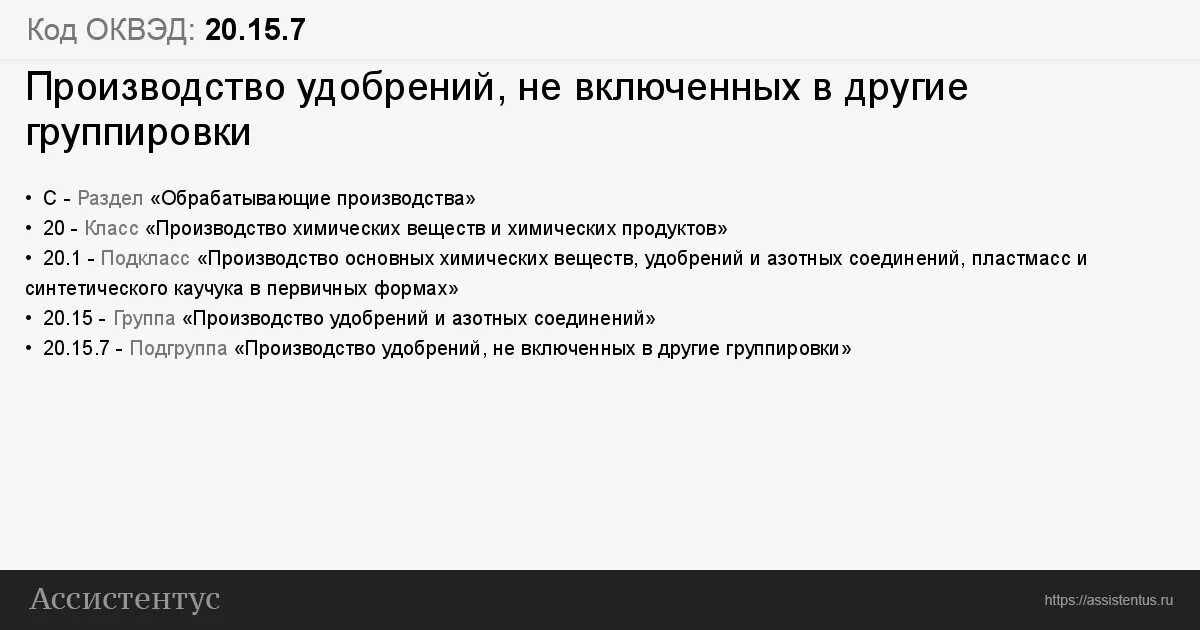 Код ОКВЭД: 20.15.7

Производство удобрений, не включенных в другие группировки

• C - Раздел «Обрабатывающие производства»
• 20 - Класс «Производство химических веществ и химических продуктов»
• 20.1 - Подкласс «Производство основных химических веществ, удобрений и азотных соединений, пластмасс и синтетического каучука в первичных формах»
• 20.15 - Группа «Производство удобрений и азотных соединений»
• 20.15.7 - Подгруппа «Производство удобрений, не включенных в другие группировки»

Ассистентус

https://assistentus.ru